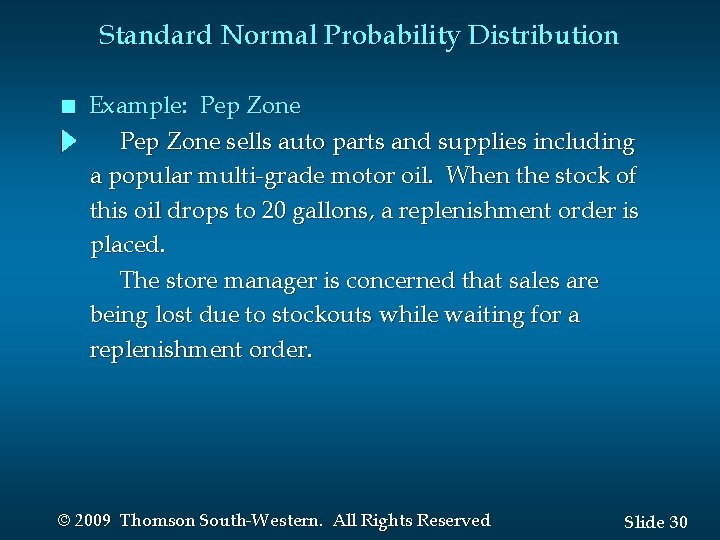 Standard Normal Probability Distribution

Example: Pep Zone

Pep Zone sells auto parts and supplies including a popular multi-grade motor oil. When the stock of this oil drops to 20 gallons, a replenishment order is placed.

The store manager is concerned that sales are being lost due to stockouts while waiting for a replenishment order.

© 2009 Thomson South-Western. All Rights Reserved

Slide 30